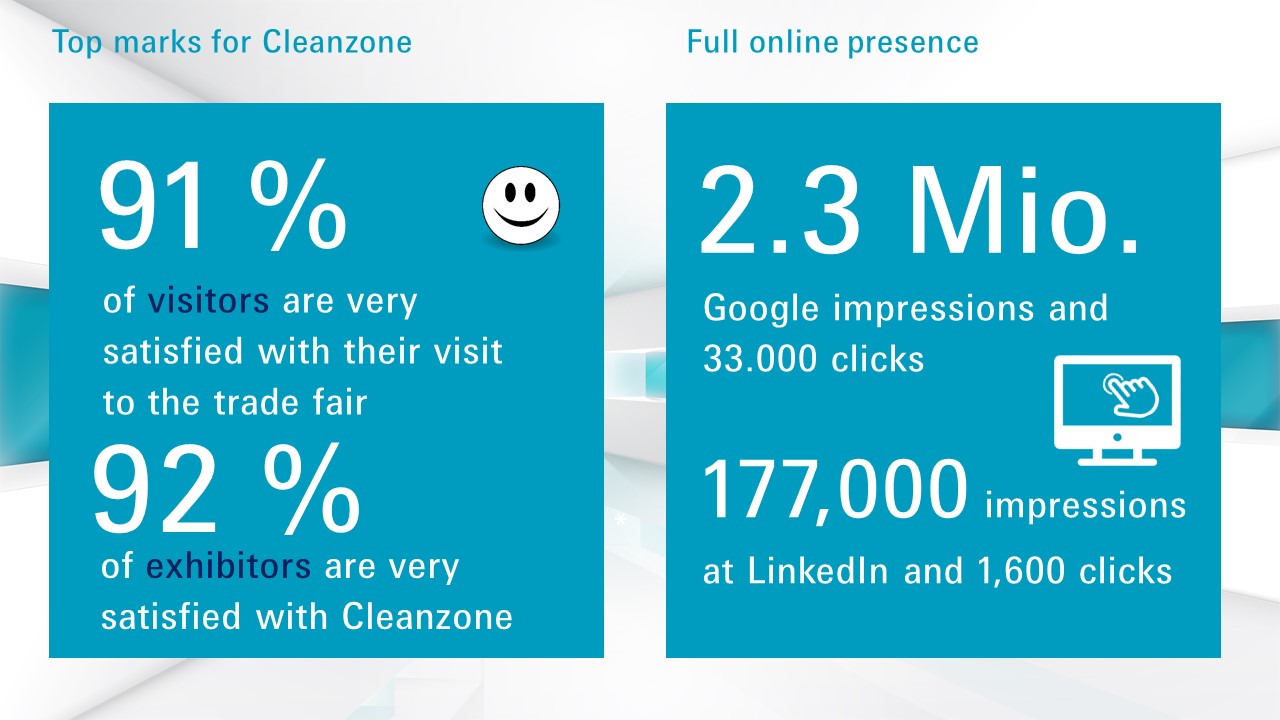 Top marks for Cleanzone

91 %

of visitors are very satisfied with their visit to the trade fair

92 %

of exhibitors are very satisfied with Cleanzone

Full online presence

2.3 Mio.

Google impressions and 33.000 clicks

177,000 impressions at LinkedIn and 1,600 clicks